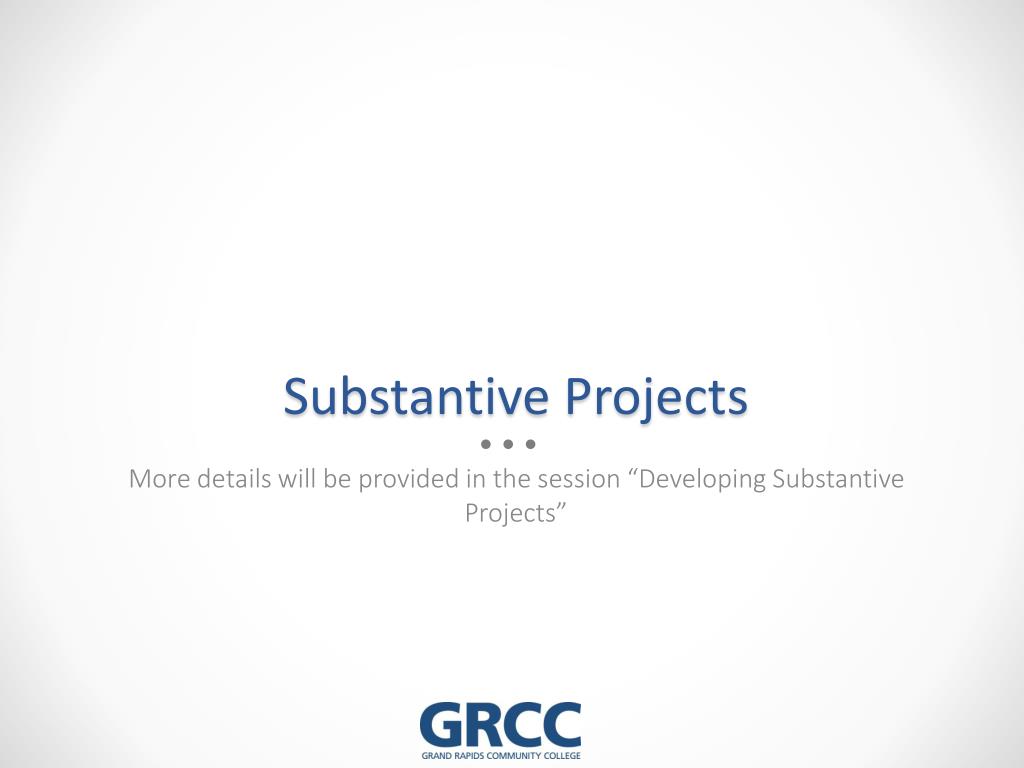 Substantive Projects

More details will be provided in the session “Developing Substantive Projects”

GRCC
GRAND RAPIDS COMMUNITY COLLEGE